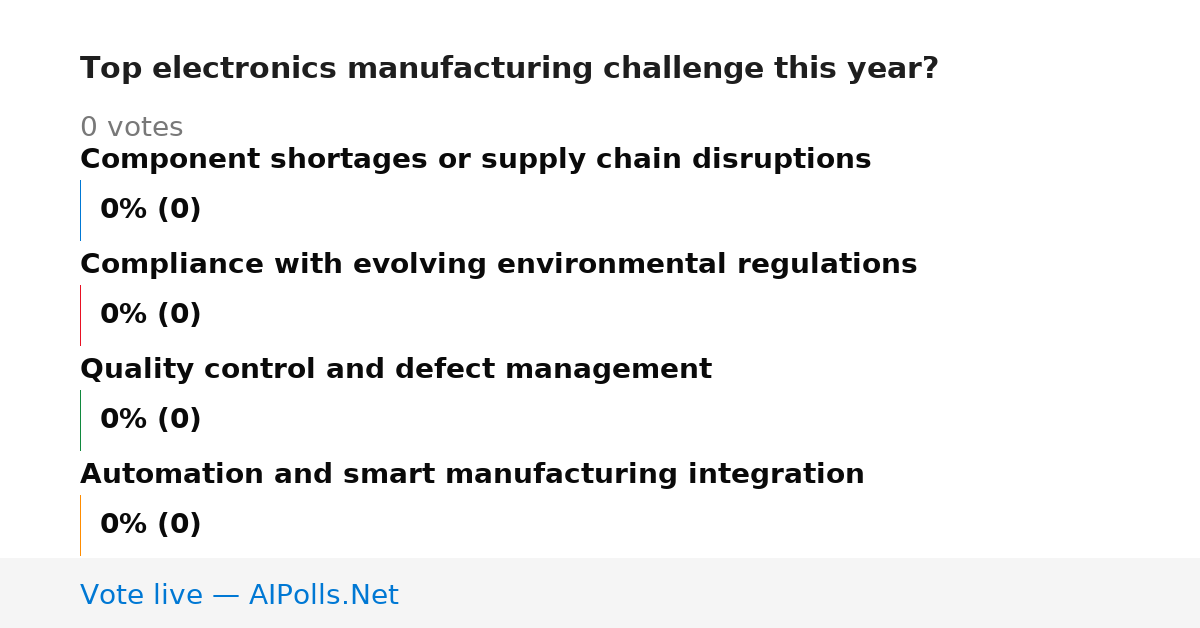 Top electronics manufacturing challenge this year?

0 votes

Component shortages or supply chain disruptions

0% (0)

Compliance with evolving environmental regulations

0% (0)

Quality control and defect management

0% (0)

Automation and smart manufacturing integration

0% (0)

Vote live — AIPolls.Net